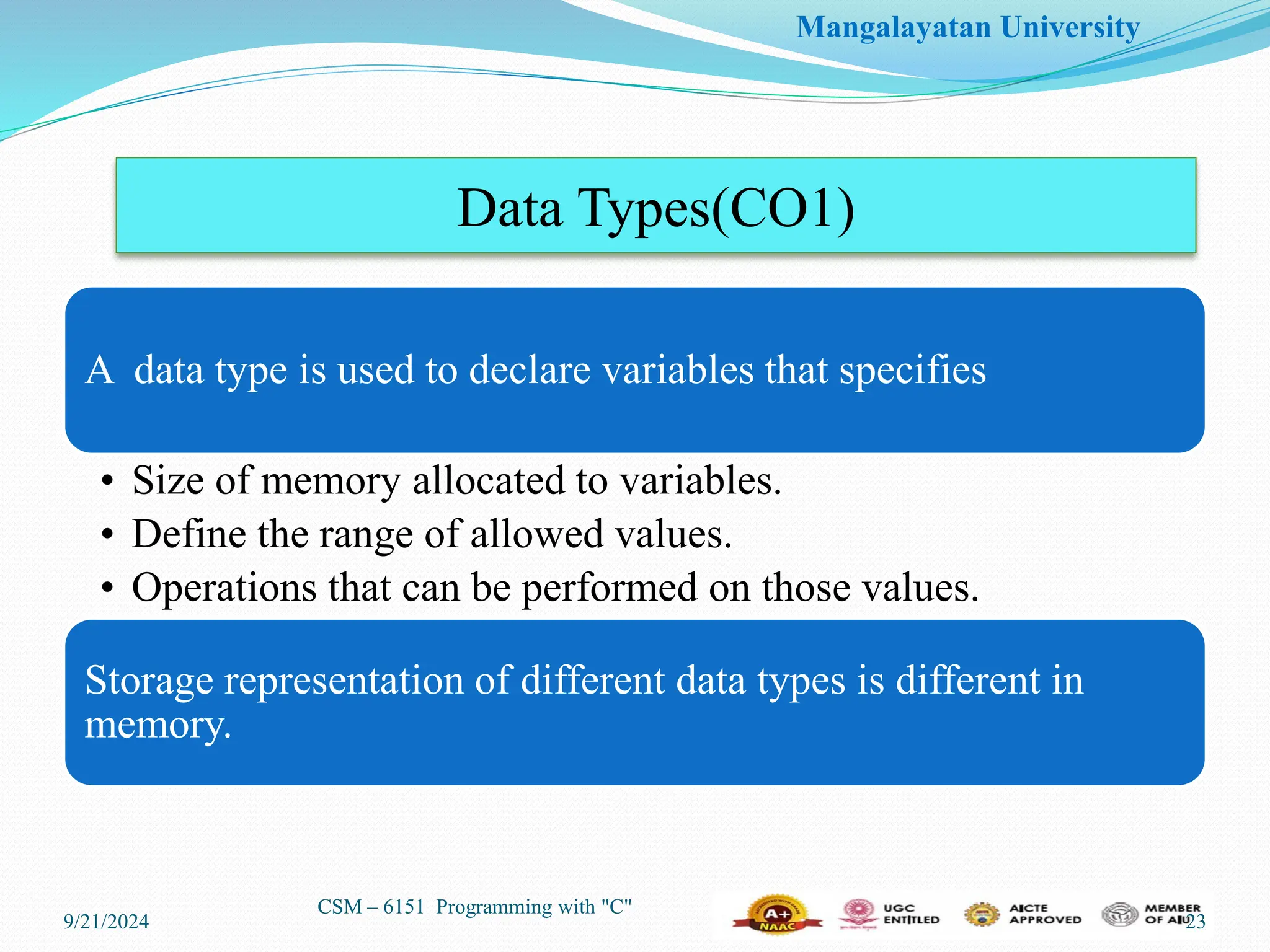 Mangalayatan University

Data Types(CO1)

A data type is used to declare variables that specifies

• Size of memory allocated to variables.
• Define the range of allowed values.
• Operations that can be performed on those values.

Storage representation of different data types is different in memory.

9/21/2024

CSM – 6151 Programming with "C"

A+ NAAC

UGC ENTITLED

AICTE APPROVED

MEMBER OF AIU

23